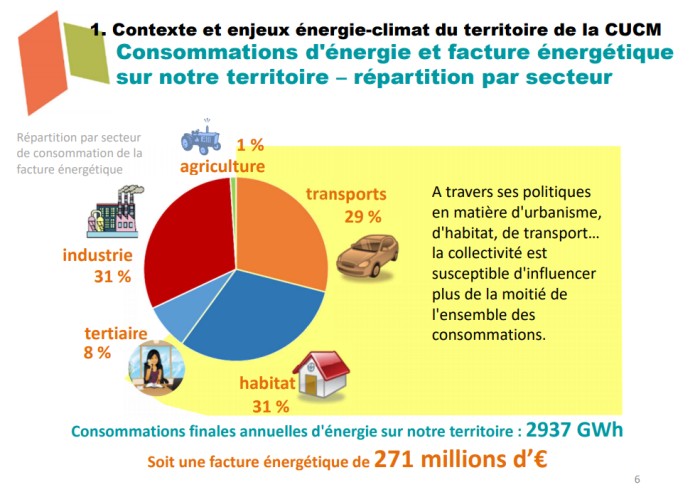 1. Contexte et enjeux énergie-climat du territoire de la CUCM
Consommations d'énergie et facture énergétique sur notre territoire – répartition par secteur

Répartition par secteur de consommation de la facture énergétique

1 %
agriculture

transports
29 %

industrie
31 %

tertiaire
8 %

habitat
31 %

A travers ses politiques en matière d'urbanisme, d'habitat, de transport… la collectivité est susceptible d'influencer plus de la moitié de l'ensemble des consommations.

Consommations finales annuelles d'énergie sur notre territoire : 2937 GWh
Soit une facture énergétique de 271 millions d'€

6